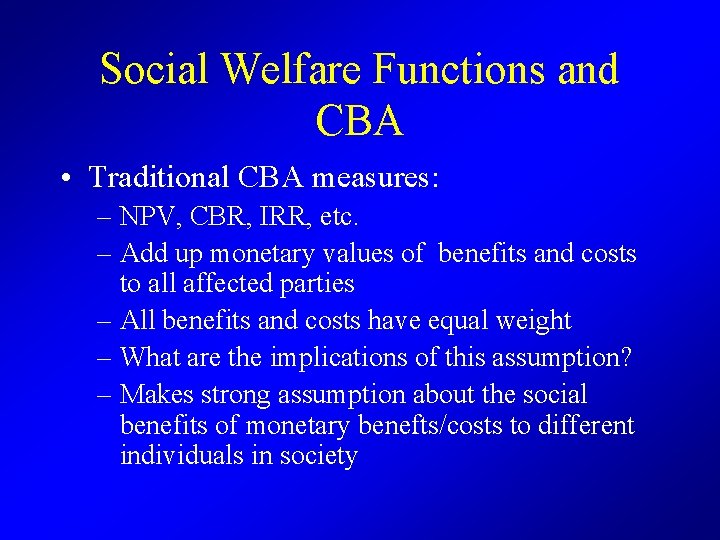 Social Welfare Functions and CBA

• Traditional CBA measures:

– NPV, CBR, IRR, etc.

– Add up monetary values of benefits and costs to all affected parties

– All benefits and costs have equal weight

– What are the implications of this assumption?

– Makes strong assumption about the social benefits of monetary benefts/costs to different individuals in society